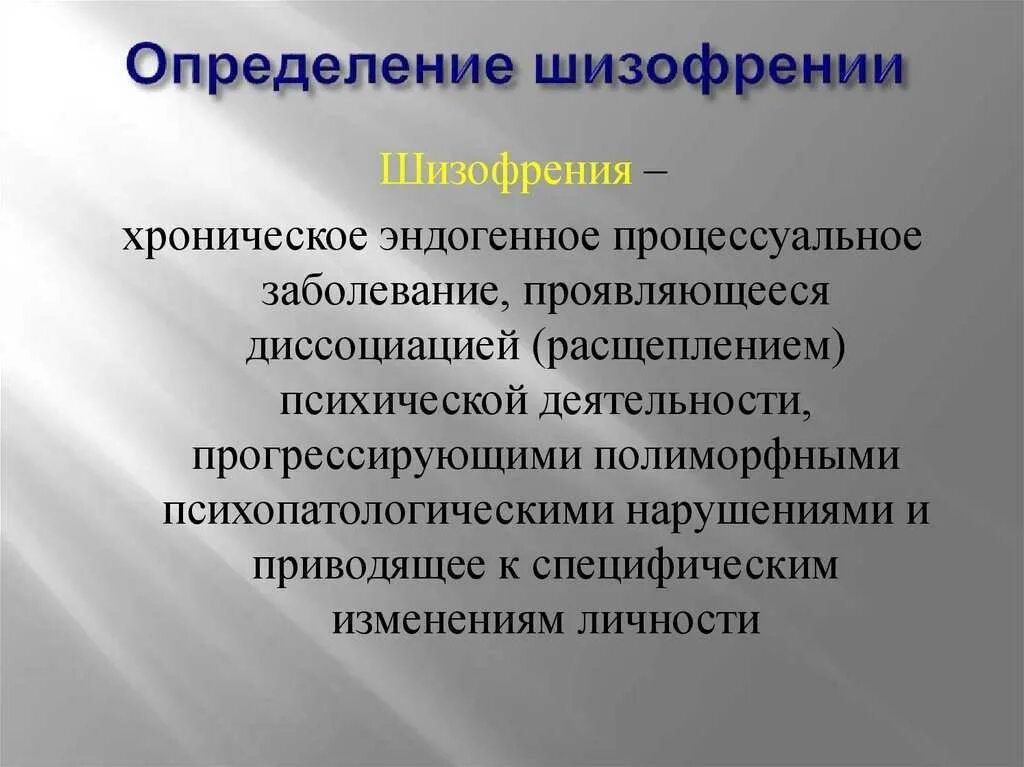 Определение шизофрении

Шизофрения –

хроническое эндогенное процессуальное заболевание, проявляющееся диссоциацией (расщеплением) психической деятельности, прогрессирующими полиморфными психопатологическими нарушениями и приводящее к специфическим изменениям личности